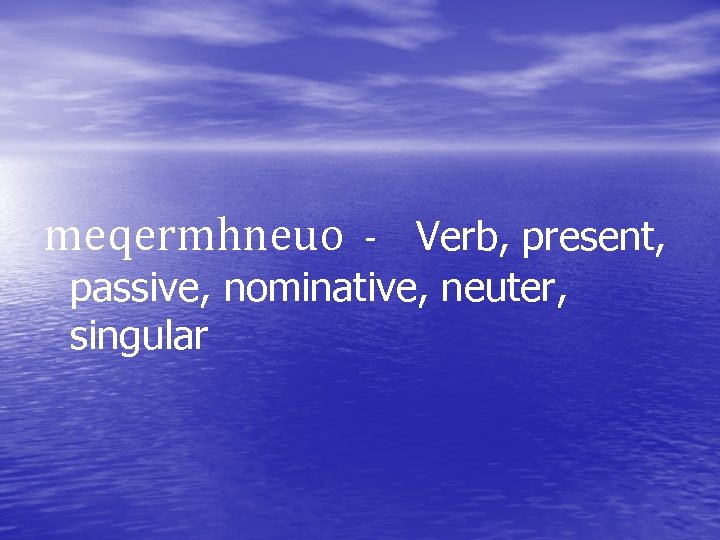 meqermhneuo - Verb, present, passive, nominative, neuter, singular